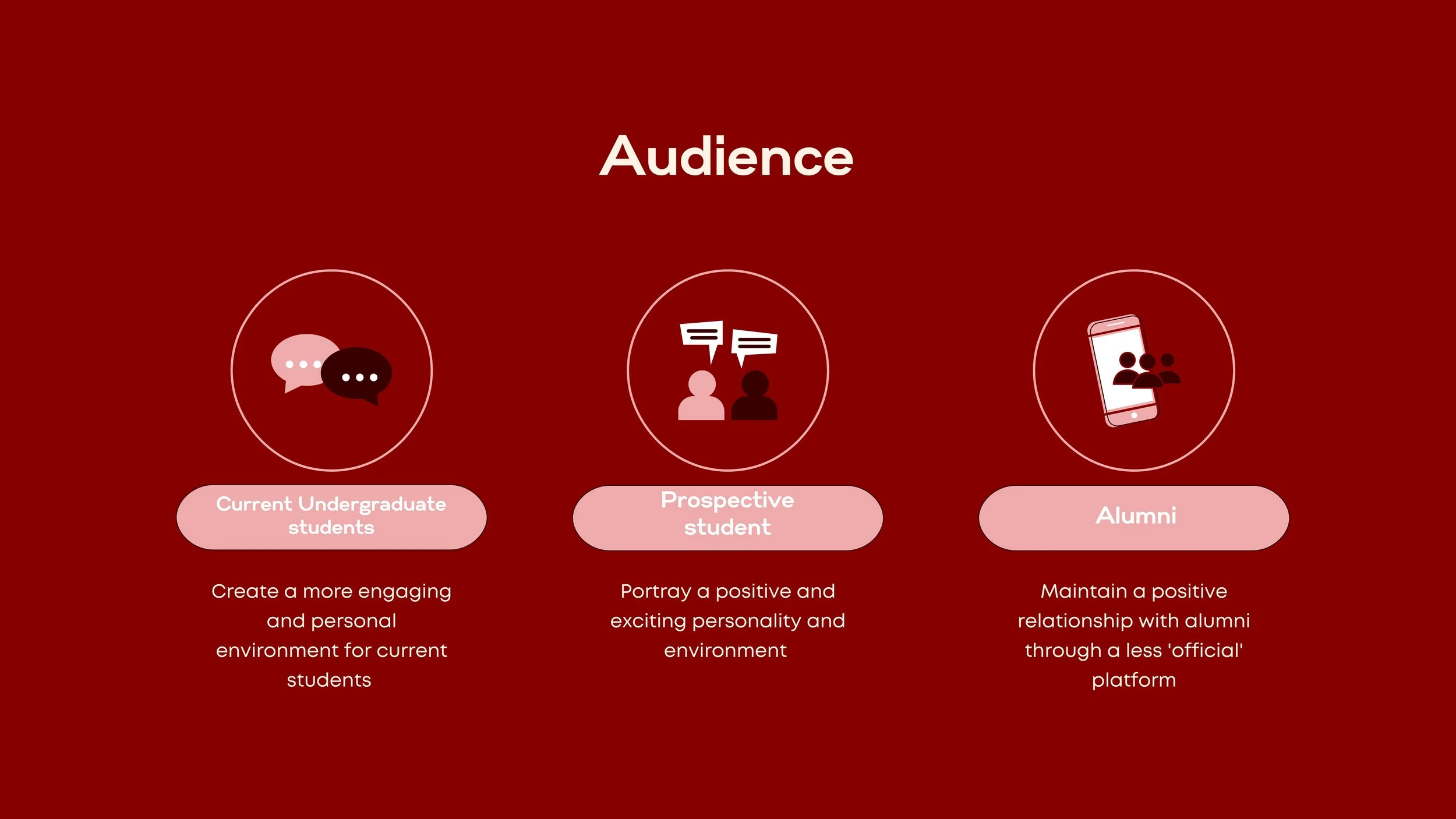 Audience

Current Undergraduate students

Create a more engaging and personal environment for current students

Prospective student

Portray a positive and exciting personality and environment

Alumni

Maintain a positive relationship with alumni through a less 'official' platform